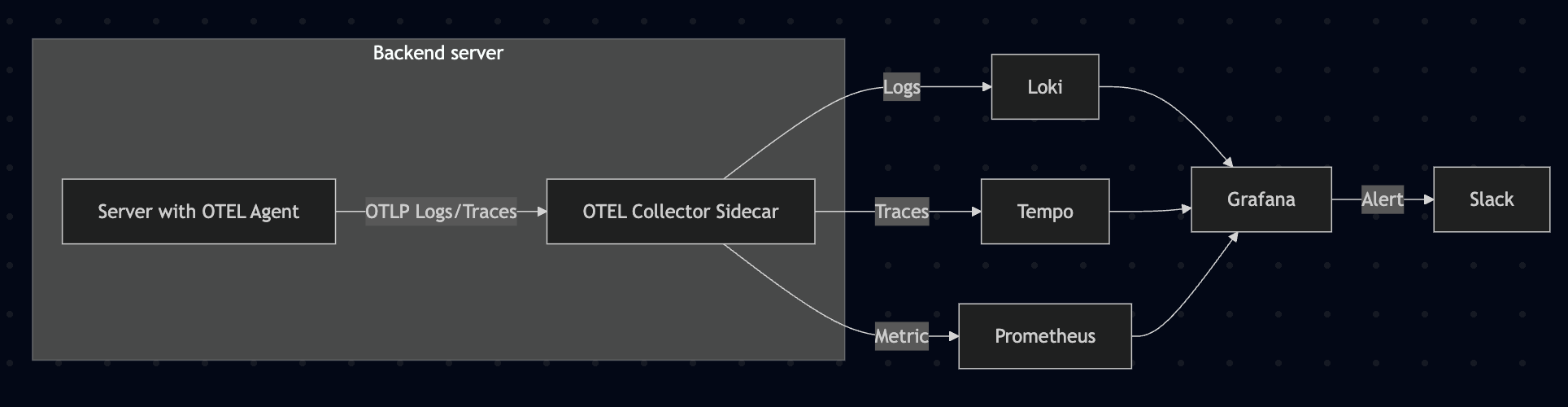 Backend server

Server with OTEL Agent

OTLP Logs/Traces

OTEL Collector Sidecar

Logs

Loki

Traces

Tempo

Metric

Prometheus

Grafana

Alert

Slack